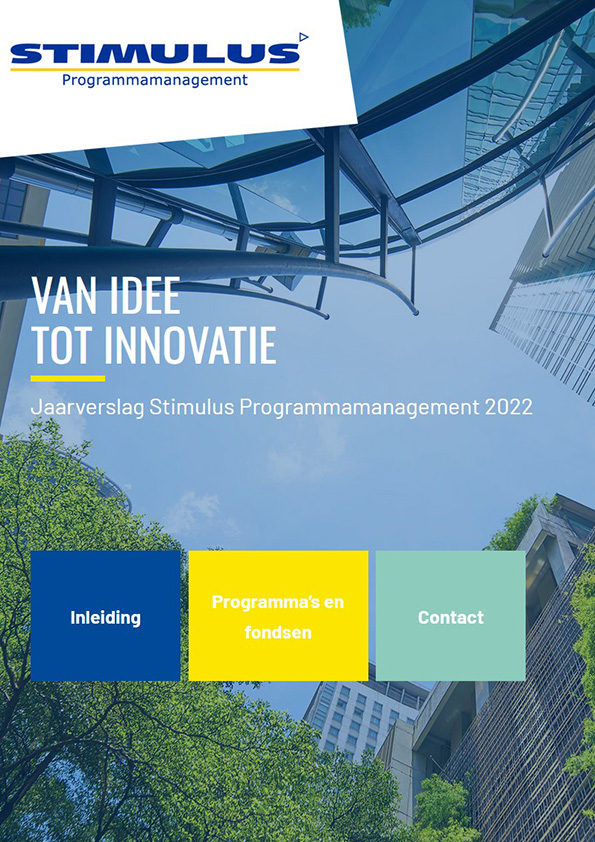 STIMULUS
Programmamanagement

VAN IDEE
TOT INNOVATIE

Jaarverslag Stimulus Programmamanagement 2022

Inleiding

Programma's en fondsen

Contact